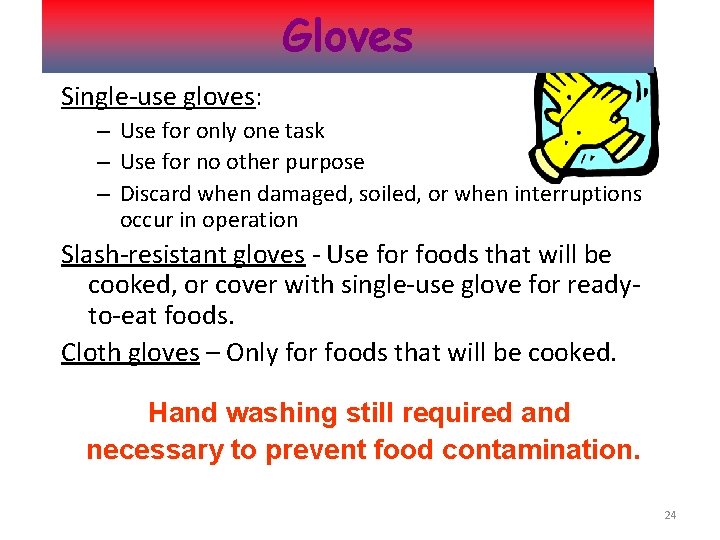 Gloves

Single-use gloves:

– Use for only one task
– Use for no other purpose
– Discard when damaged, soiled, or when interruptions occur in operation

Slash-resistant gloves - Use for foods that will be cooked, or cover with single-use glove for ready-to-eat foods.

Cloth gloves – Only for foods that will be cooked.

Hand washing still required and necessary to prevent food contamination.

24